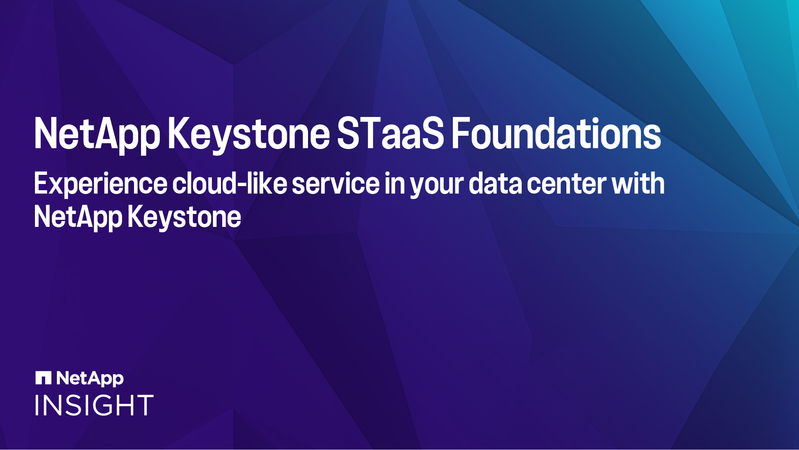 NetApp Keystone STaaS Foundations

Experience cloud-like service in your data center with NetApp Keystone

NetApp
INSIGHT